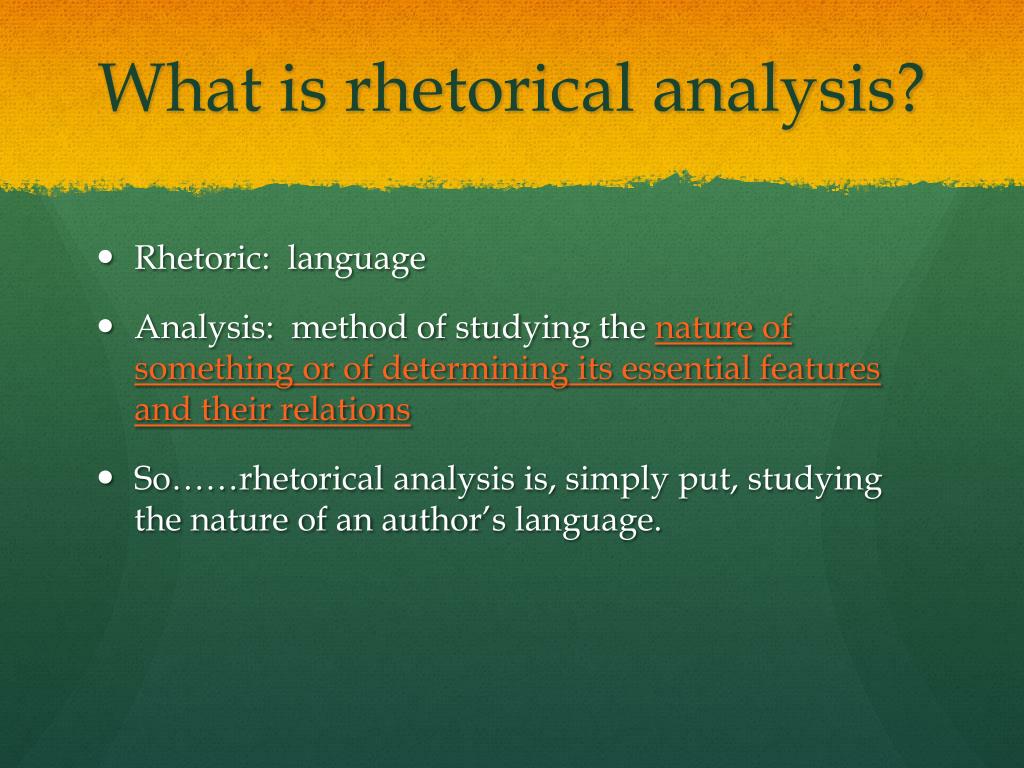 What is rhetorical analysis?

• Rhetoric: language

• Analysis: method of studying the nature of something or of determining its essential features and their relations

• So……rhetorical analysis is, simply put, studying the nature of an author's language.